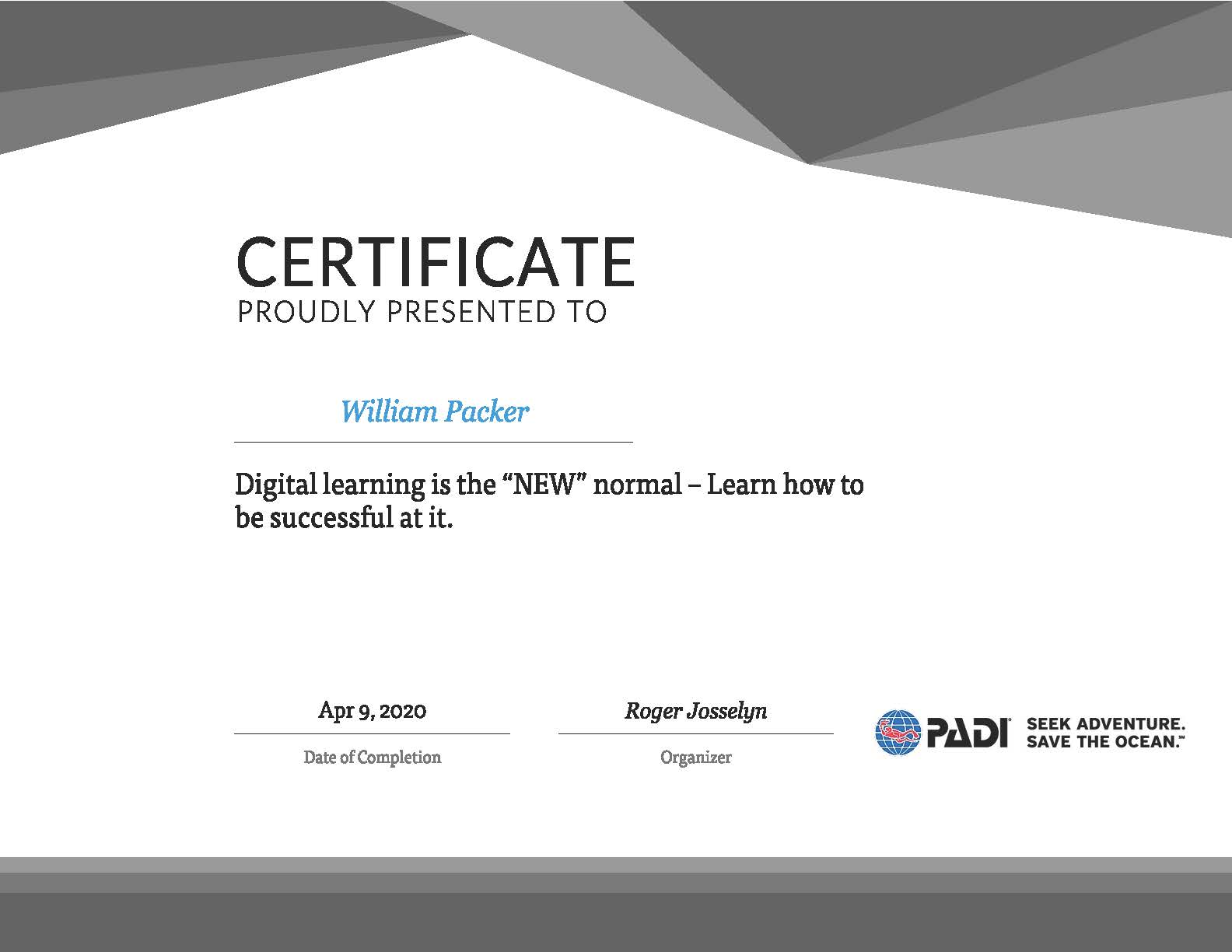 CERTIFICATE
PROUDLY PRESENTED TO

William Packer

Digital learning is the “NEW” normal – Learn how to be successful at it.

Apr 9, 2020
Date of Completion

Roger Josselyn
Organizer

PADI® SEEK ADVENTURE. SAVE THE OCEAN.™